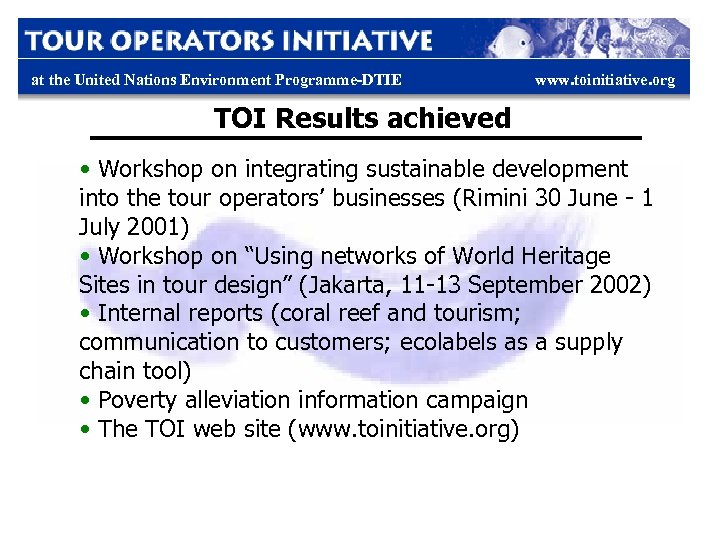 TOUR OPERATORS INITIATIVE

at the United Nations Environment Programme-DTIE

www.toinitiative.org

TOI Results achieved

• Workshop on integrating sustainable development into the tour operators' businesses (Rimini 30 June - 1 July 2001)
• Workshop on "Using networks of World Heritage Sites in tour design" (Jakarta, 11-13 September 2002)
• Internal reports (coral reef and tourism; communication to customers; ecolabels as a supply chain tool)
• Poverty alleviation information campaign
• The TOI web site (www.toinitiative.org)